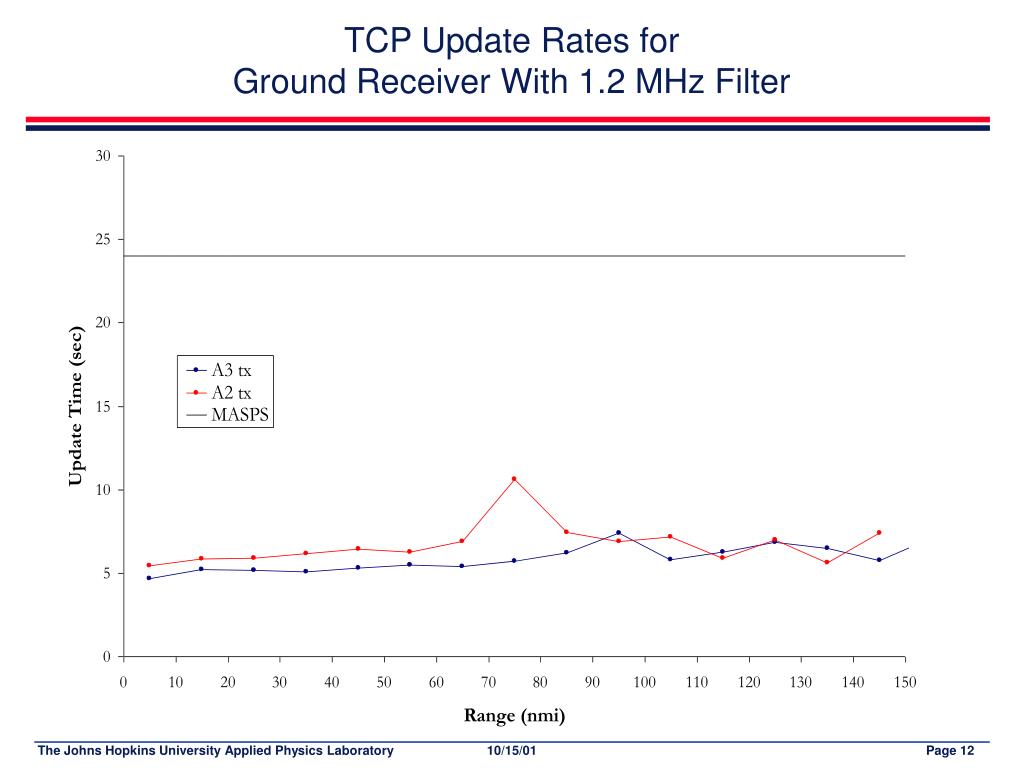 TCP Update Rates for
Ground Receiver With 1.2 MHz Filter

30
25
20
15
10
5
0

Update Time (sec)

A3 tx
A2 tx
MASPS

0 10 20 30 40 50 60 70 80 90 100 110 120 130 140 150

Range (nmi)

The Johns Hopkins University Applied Physics Laboratory 10/15/01 Page 12